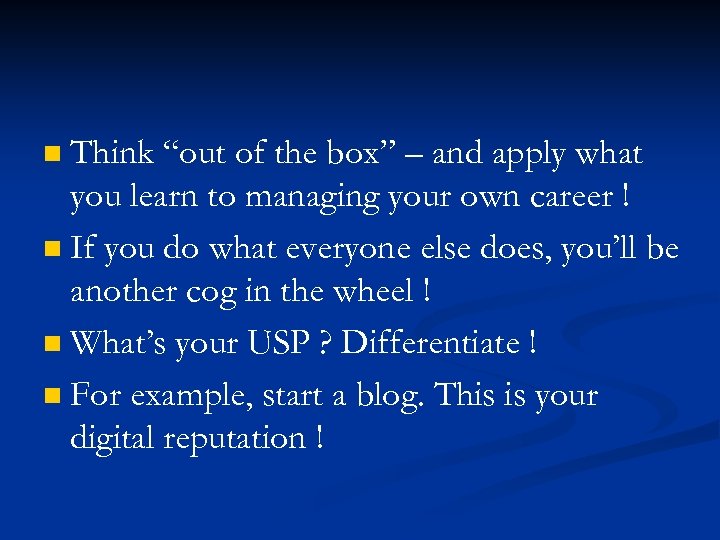 ■ Think “out of the box” – and apply what you learn to managing your own career !

■ If you do what everyone else does, you’ll be another cog in the wheel !

■ What’s your USP ? Differentiate !

■ For example, start a blog. This is your digital reputation !